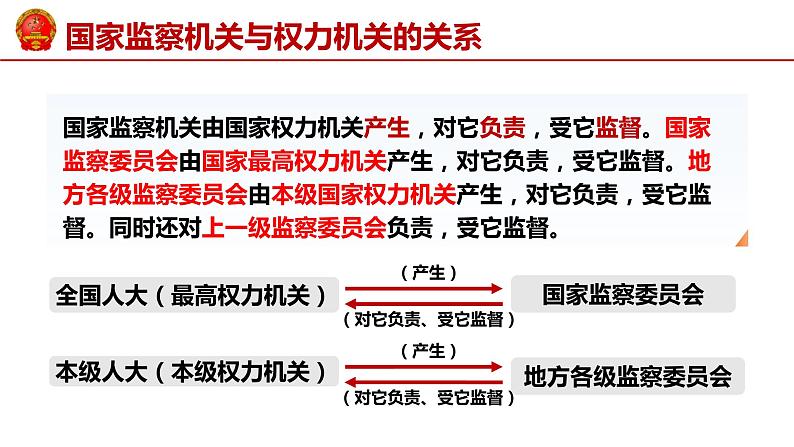 国家监察机关与权力机关的关系

国家监察机关由国家权力机关产生，对它负责，受它监督。国家监察委员会由国家最高权力机关产生，对它负责，受它监督。地方各级监察委员会由本级国家权力机关产生，对它负责，受它监督。同时还对上一级监察委员会负责，受它监督。

全国人大（最高权力机关）

（产生）

（对它负责、受它监督）

国家监察委员会

本级人大（本级权力机关）

（产生）

（对它负责、受它监督）

地方各级监察委员会